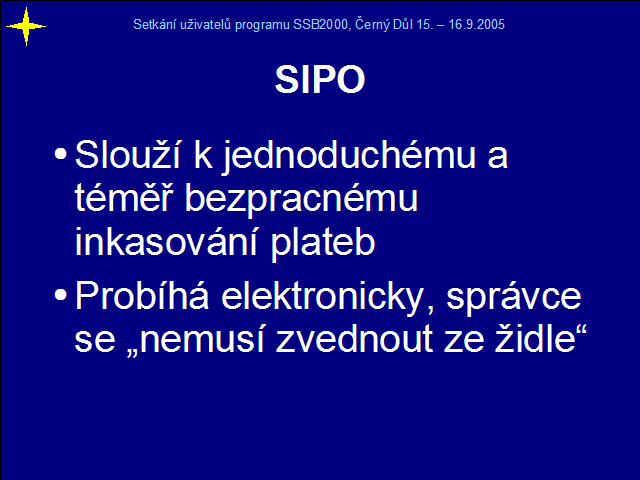 Setkání uživatelů programu SSB2000, Černý Důl 15. – 16.9.2005

SIPO

• Slouží k jednoduchému a téměř bezpracnému inkasování plateb

• Probíhá elektronicky, správce se „nemusí zvednout ze židle“